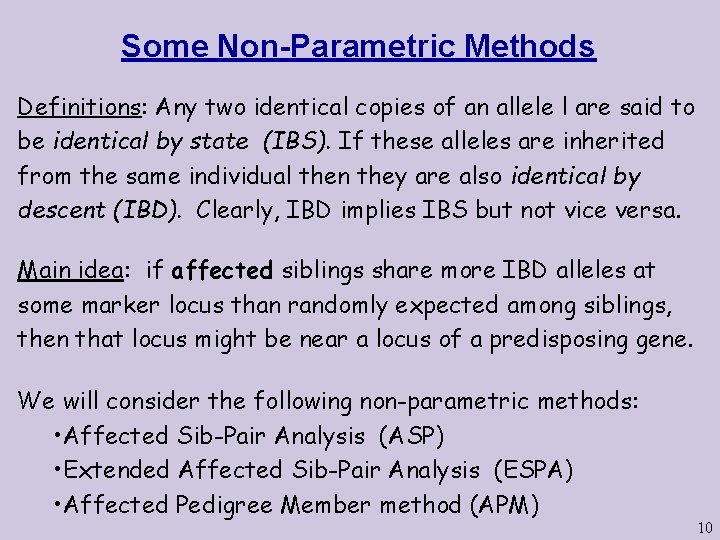 Some Non-Parametric Methods

Definitions: Any two identical copies of an allele l are said to be identical by state (IBS). If these alleles are inherited from the same individual then they are also identical by descent (IBD). Clearly, IBD implies IBS but not vice versa.

Main idea: if affected siblings share more IBD alleles at some marker locus than randomly expected among siblings, then that locus might be near a locus of a predisposing gene.

We will consider the following non-parametric methods:
•Affected Sib-Pair Analysis (ASP)
•Extended Affected Sib-Pair Analysis (ESPA)
•Affected Pedigree Member method (APM)

10